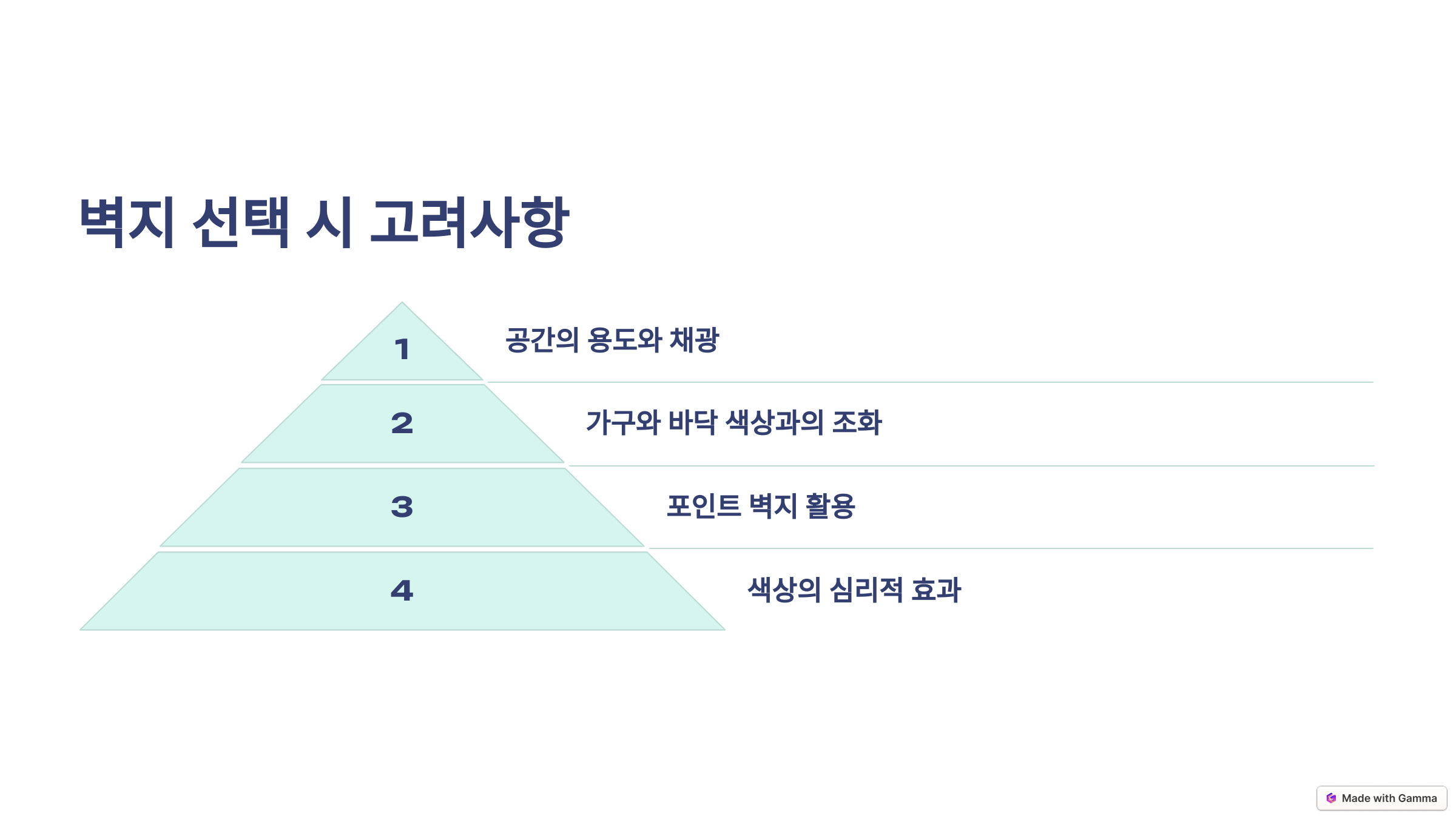 벽지 선택 시 고려사항

1

공간의 용도와 채광

2

가구와 바닥 색상과의 조화

3

포인트 벽지 활용

4

색상의 심리적 효과

Made with Gamma